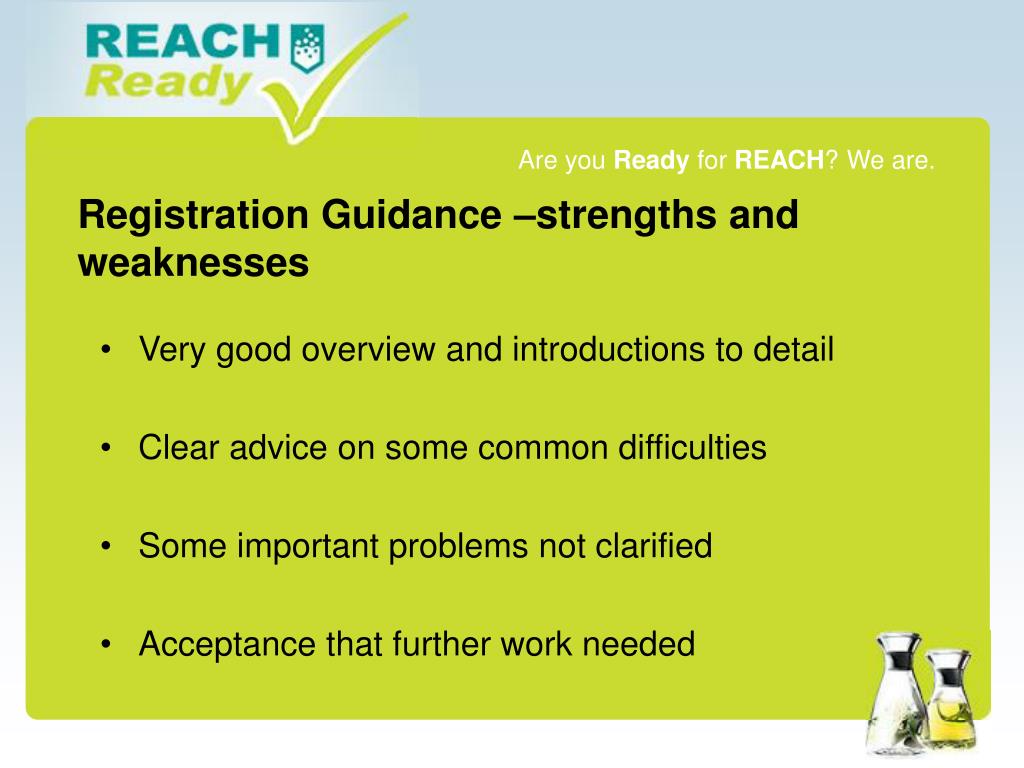 REACH
Ready

Are you Ready for REACH? We are.

Registration Guidance –strengths and weaknesses

• Very good overview and introductions to detail

• Clear advice on some common difficulties

• Some important problems not clarified

• Acceptance that further work needed